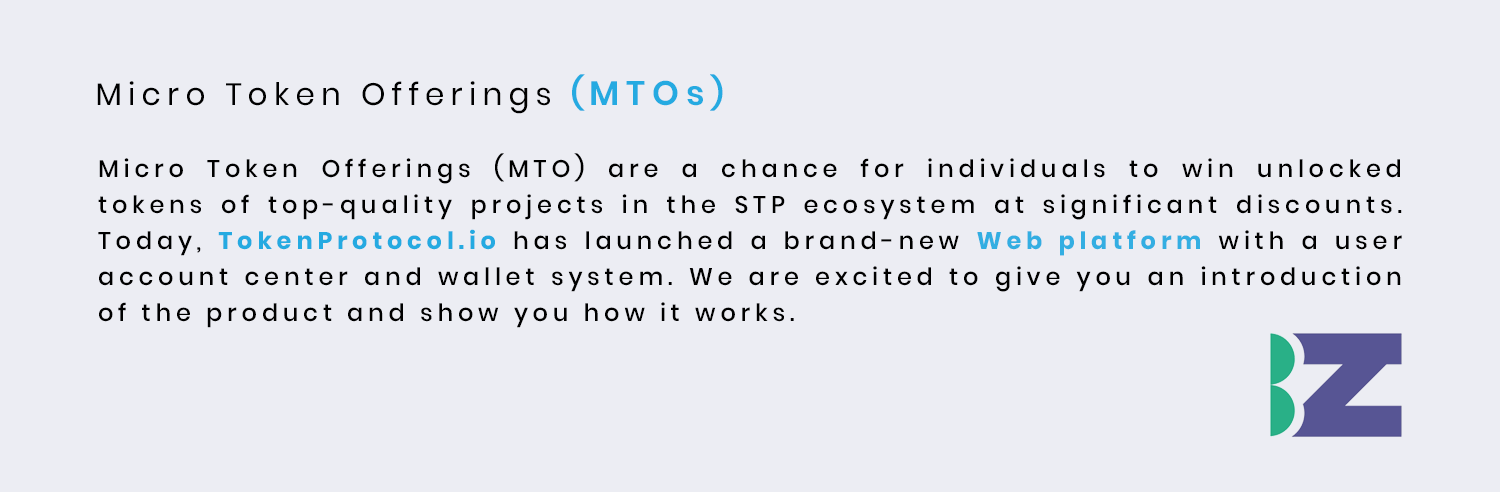 Micro Token Offerings (MTOs)

Micro Token Offerings (MTO) are a chance for individuals to win unlocked tokens of top-quality projects in the STP ecosystem at significant discounts. Today, TokenProtocol.io has launched a brand-new Web platform with a user account center and wallet system. We are excited to give you an introduction of the product and show you how it works.